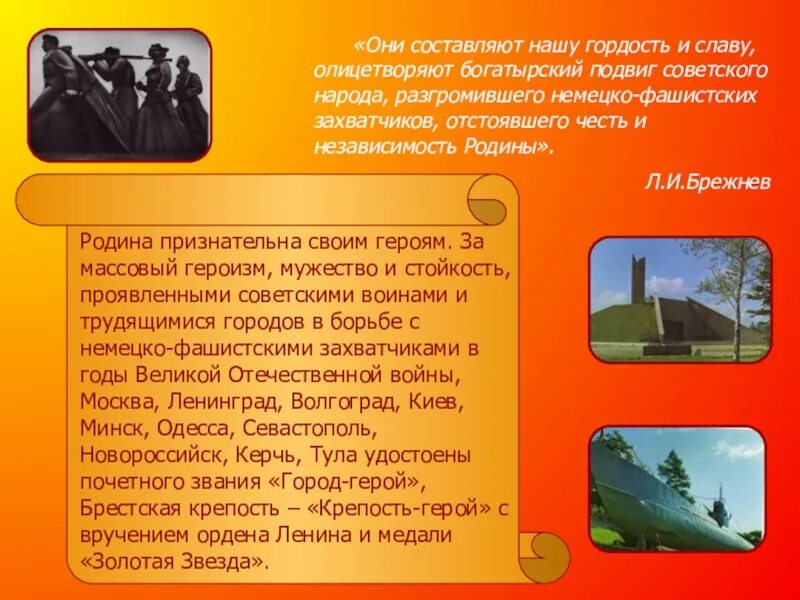 «Они составляют нашу гордость и славу, олицетворяют богатырский подвиг советского народа, разгромившего немецко-фашистских захватчиков, отстоявшего честь и независимость Родины».

Л.И.Брежнев

Родина признательна своим героям. За массовый героизм, мужество и стойкость, проявленными советскими воинами и трудящимися городов в борьбе с немецко-фашистскими захватчиками в годы Великой Отечественной войны, Москва, Ленинград, Волгоград, Киев, Минск, Одесса, Севастополь, Новороссийск, Керчь, Тула удостоены почетного звания «Город-герой», Брестская крепость – «Крепость-герой» с вручением ордена Ленина и медали «Золотая Звезда».